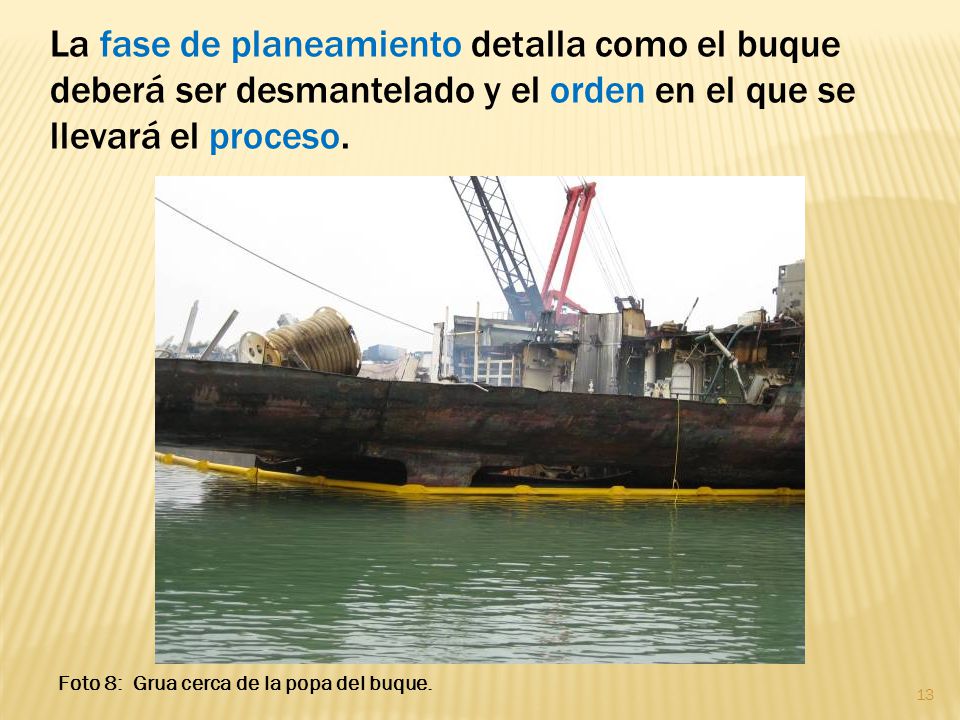 La fase de planeamiento detalla como el buque deberá ser desmantelado y el orden en el que se llevará el proceso.

Foto 8: Grua cerca de la popa del buque.

13